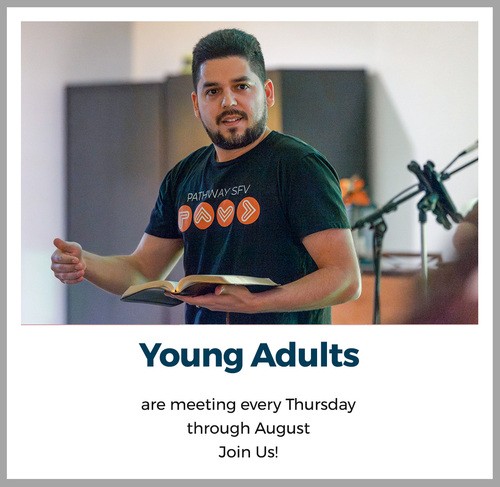 PATHWAY SFV

Young Adults

are meeting every Thursday through August
Join Us!